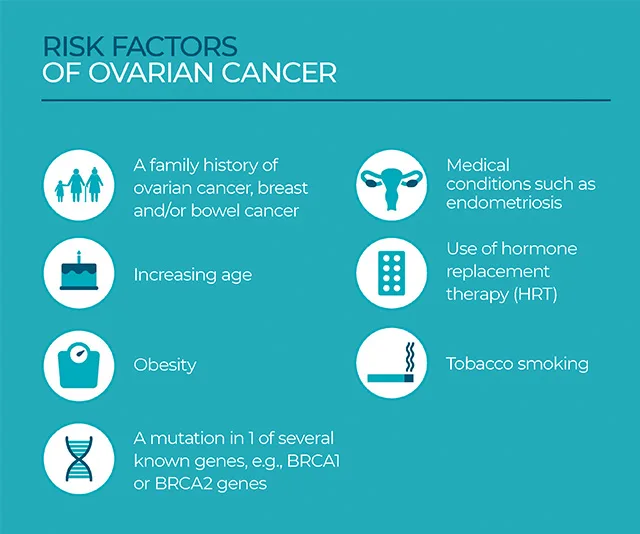 RISK FACTORS
OF OVARIAN CANCER

A family history of ovarian cancer, breast and/or bowel cancer

Increasing age

Obesity

A mutation in 1 of several known genes, e.g., BRCA1 or BRCA2 genes

Medical conditions such as endometriosis

Use of hormone replacement therapy (HRT)

Tobacco smoking